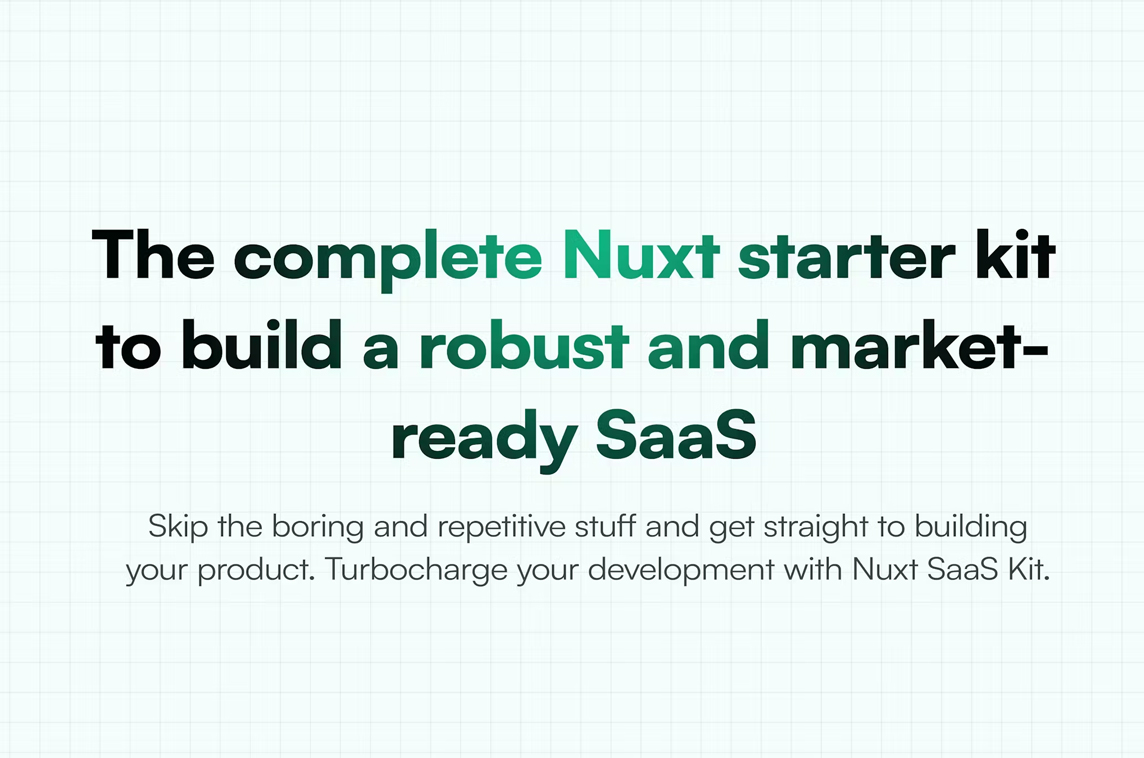 The complete Nuxt starter kit to build a robust and market-ready SaaS

Skip the boring and repetitive stuff and get straight to building your product. Turbocharge your development with Nuxt SaaS Kit.